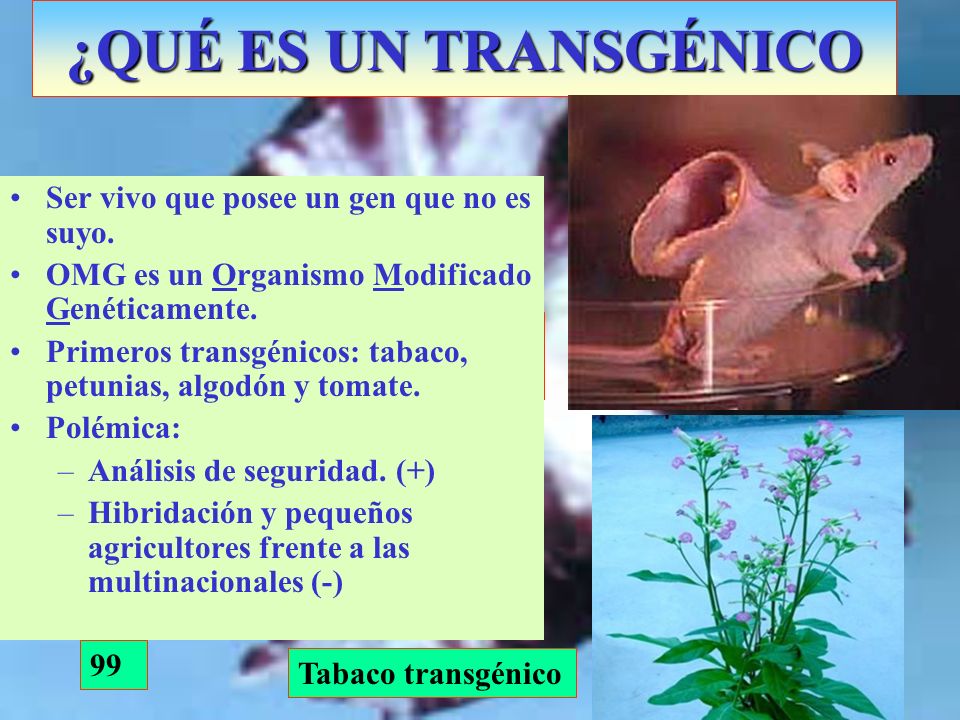 ¿QUÉ ES UN TRANSGÉNICO

• Ser vivo que posee un gen que no es suyo.
• OMG es un Organismo Modificado Genéticamente.
• Primeros transgénicos: tabaco, petunias, algodón y tomate.
• Polémica:
– Análisis de seguridad. (+)
– Hibridación y pequeños agricultores frente a las multinacionales (-)

99

Tabaco transgénico